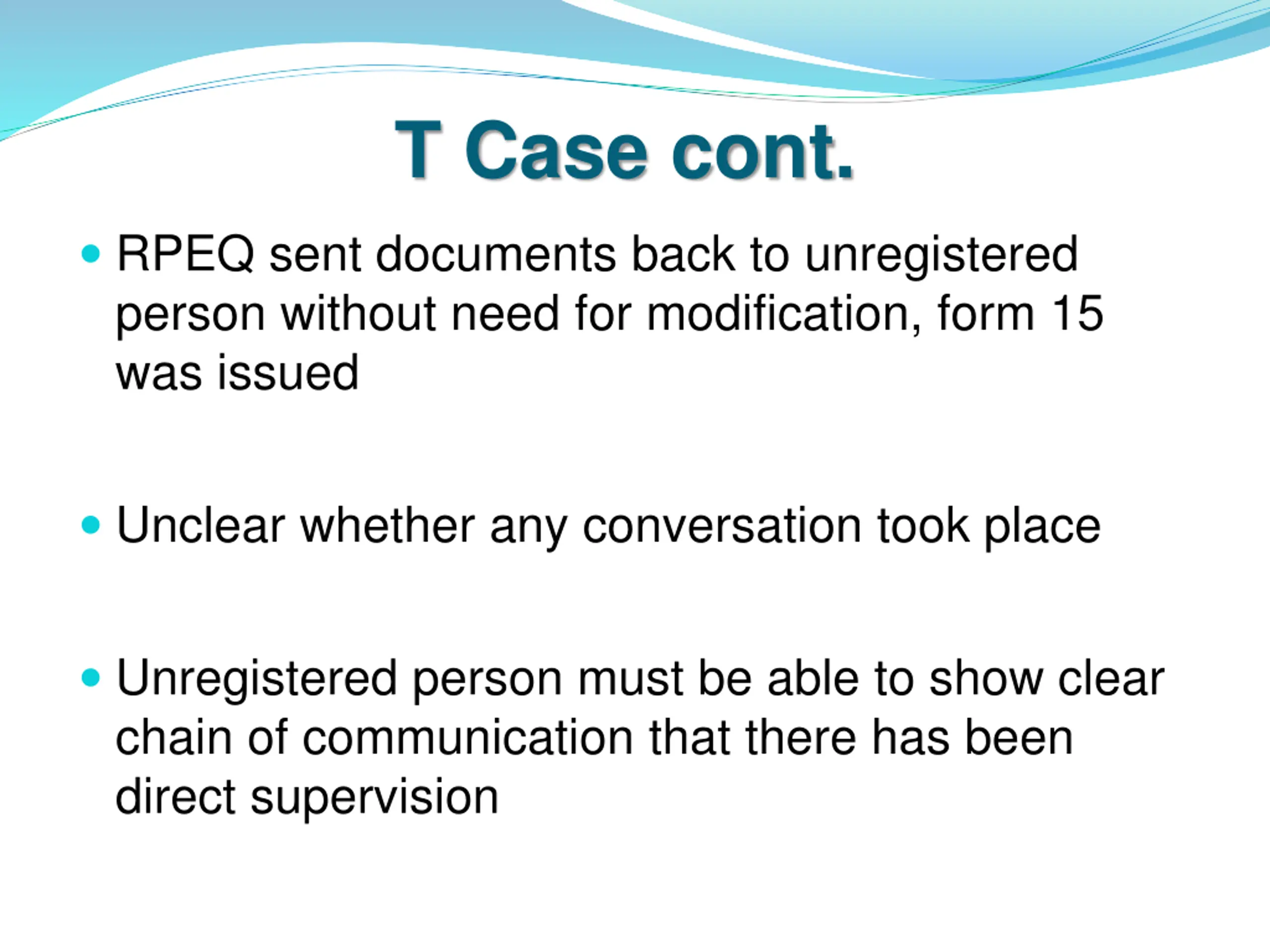 T Case cont.

- RPEQ sent documents back to unregistered person without need for modification, form 15 was issued

- Unclear whether any conversation took place

- Unregistered person must be able to show clear chain of communication that there has been direct supervision